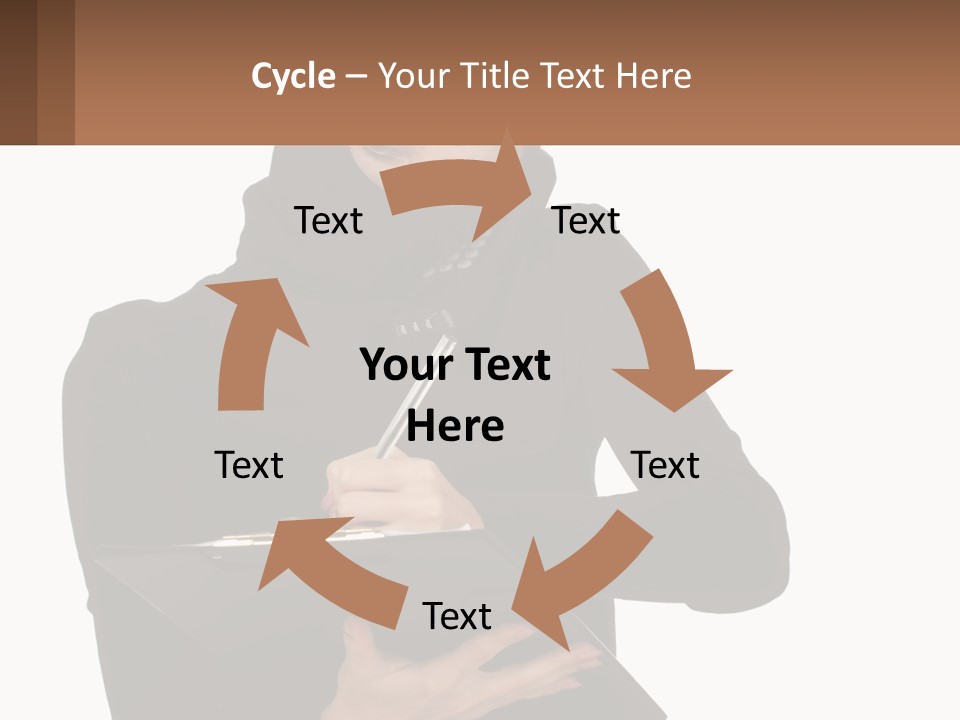 Cycle – Your Title Text Here

Text

Text

Your Text Here

Text

Text

Text